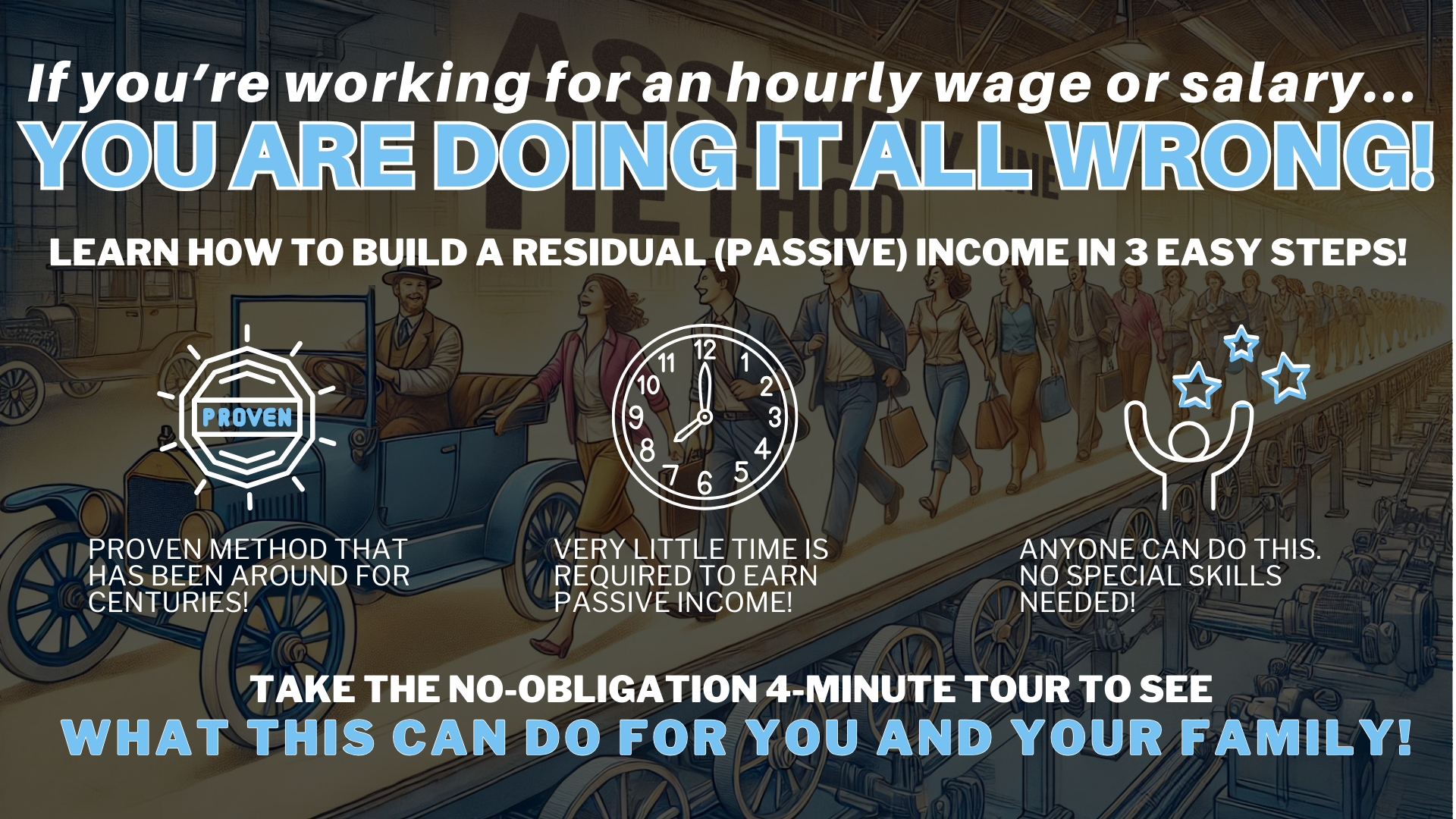 If you're working for an hourly wage or salary...
YOU ARE DOING IT ALL WRONG!

LEARN HOW TO BUILD A RESIDUAL (PASSIVE) INCOME IN 3 EASY STEPS!

PROVEN

12 1 2 3 4 5 6 7 8 9 10 11

PROVEN METHOD THAT HAS BEEN AROUND FOR CENTURIES!

VERY LITTLE TIME IS REQUIRED TO EARN PASSIVE INCOME!

ANYONE CAN DO THIS. NO SPECIAL SKILLS NEEDED!

TAKE THE NO-OBLIGATION 4-MINUTE TOUR TO SEE
WHAT THIS CAN DO FOR YOU AND YOUR FAMILY!